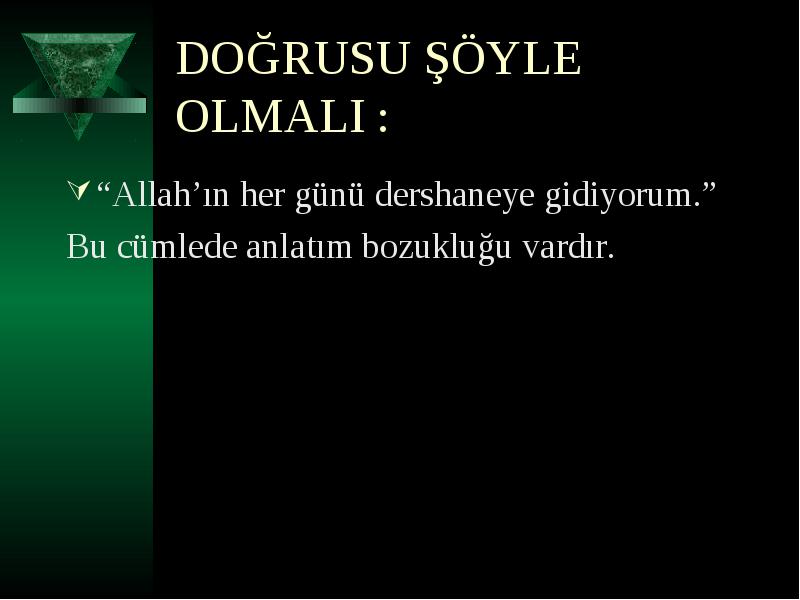 DOĞRUSU ŞÖYLE OLMALI :

“Allah’ın her günü dershaneye gidiyorum.”
Bu cümlede anlatım bozukluğu vardır.